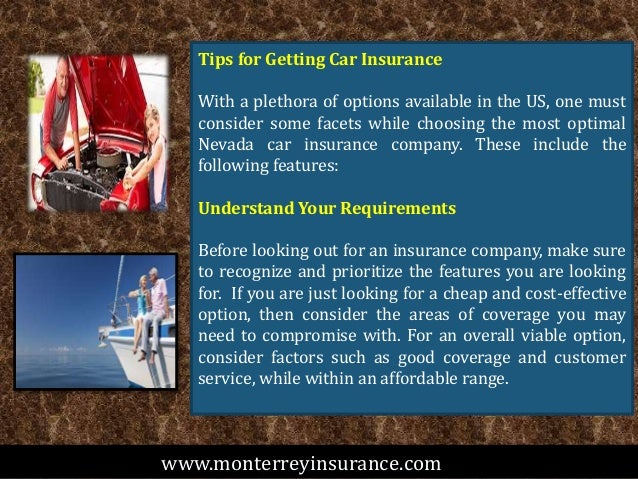 Tips for Getting Car Insurance

With a plethora of options available in the US, one must consider some facets while choosing the most optimal Nevada car insurance company. These include the following features:

Understand Your Requirements

Before looking out for an insurance company, make sure to recognize and prioritize the features you are looking for. If you are just looking for a cheap and cost-effective option, then consider the areas of coverage you may need to compromise with. For an overall viable option, consider factors such as good coverage and customer service, while within an affordable range.

www.monterreyinsurance.com